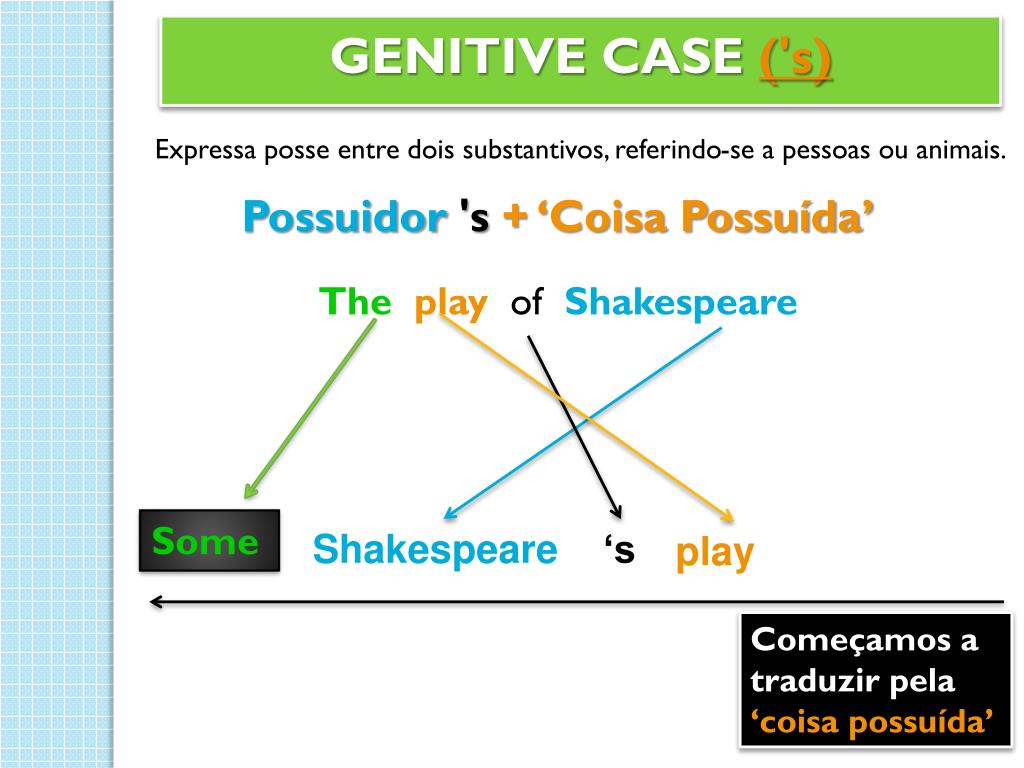 GENITIVE CASE ('s)

Expressa posse entre dois substantivos, referindo-se a pessoas ou animais.

Possuidor 's + ‘Coisa Possuída’

The play of Shakespeare

Some Shakespeare ‘s play

Começamos a traduzir pela ‘coisa possuída’